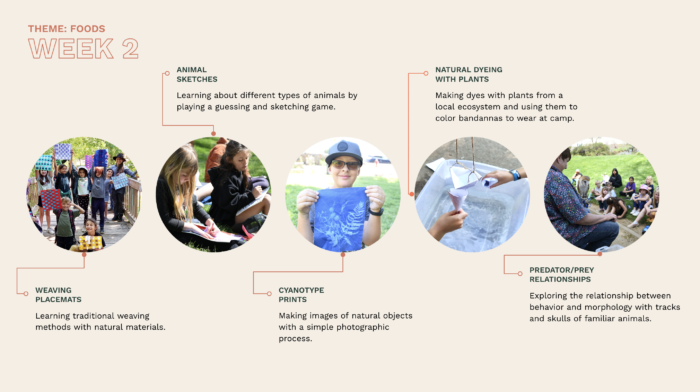 THEME: FOODS
WEEK 2

ANIMAL SKETCHES

Learning about different types of animals by playing a guessing and sketching game.

NATURAL DYEING WITH PLANTS

Making dyes with plants from a local ecosystem and using them to color bandannas to wear at camp.

WEAVING PLACEMATS

Learning traditional weaving methods with natural materials.

CYANOTYPE PRINTS

Making images of natural objects with a simple photographic process.

PREDATOR/PREY RELATIONSHIPS

Exploring the relationship between behavior and morphology with tracks and skulls of familiar animals.